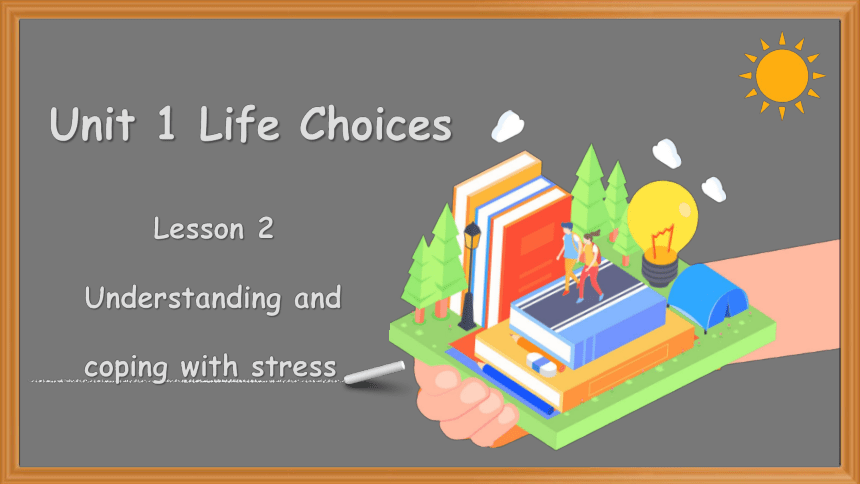 Unit 1 Life Choices

Lesson 2

Understanding and coping with stress